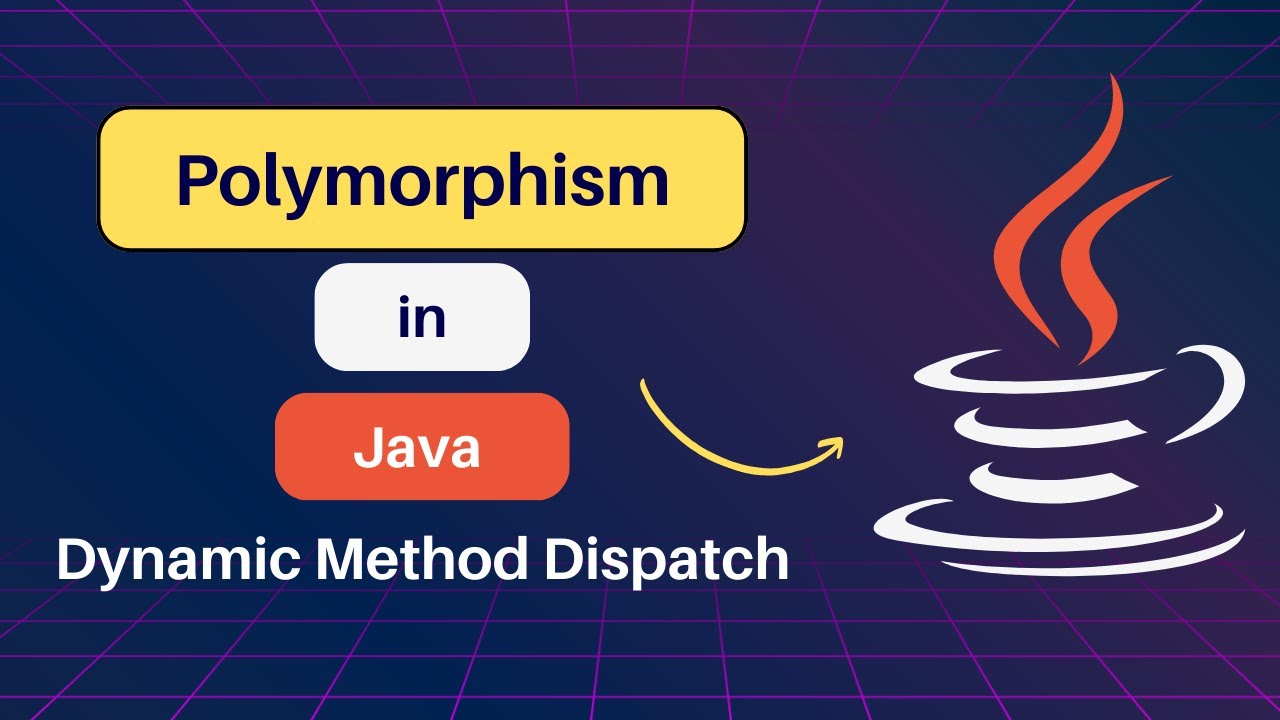 Polymorphism

in

Java

Dynamic Method Dispatch